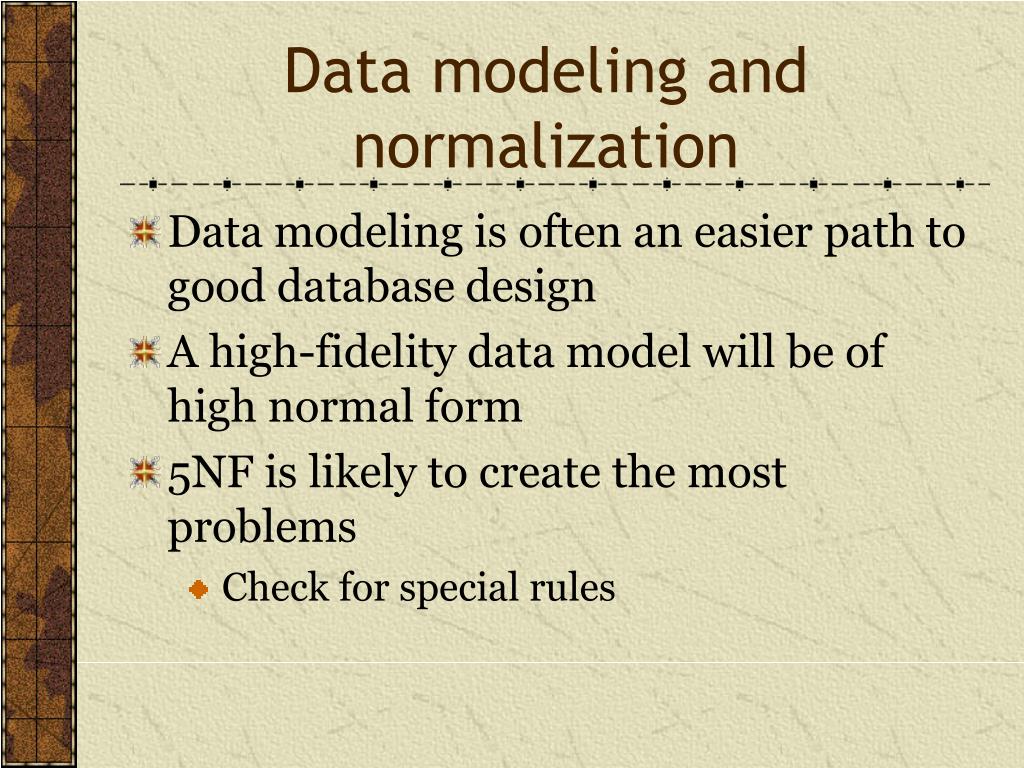 Data modeling and normalization

Data modeling is often an easier path to good database design

A high-fidelity data model will be of high normal form

5NF is likely to create the most problems

Check for special rules